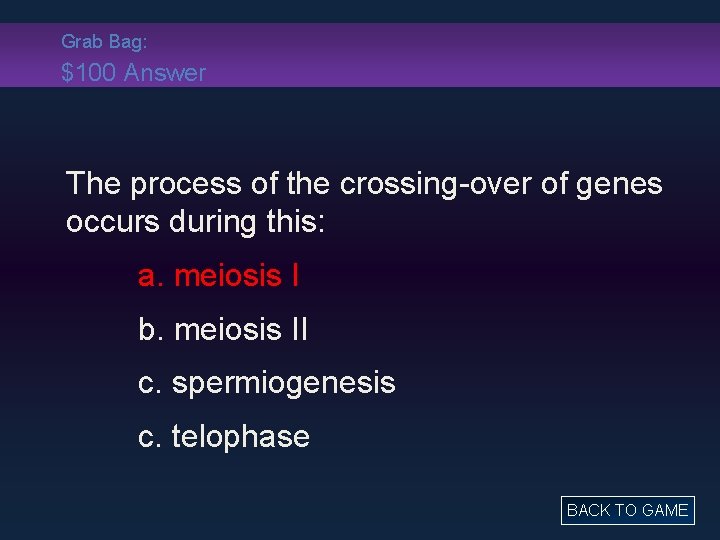 Grab Bag:
$100 Answer

The process of the crossing-over of genes occurs during this:

a. meiosis I

b. meiosis II

c. spermiogenesis

c. telophase

BACK TO GAME